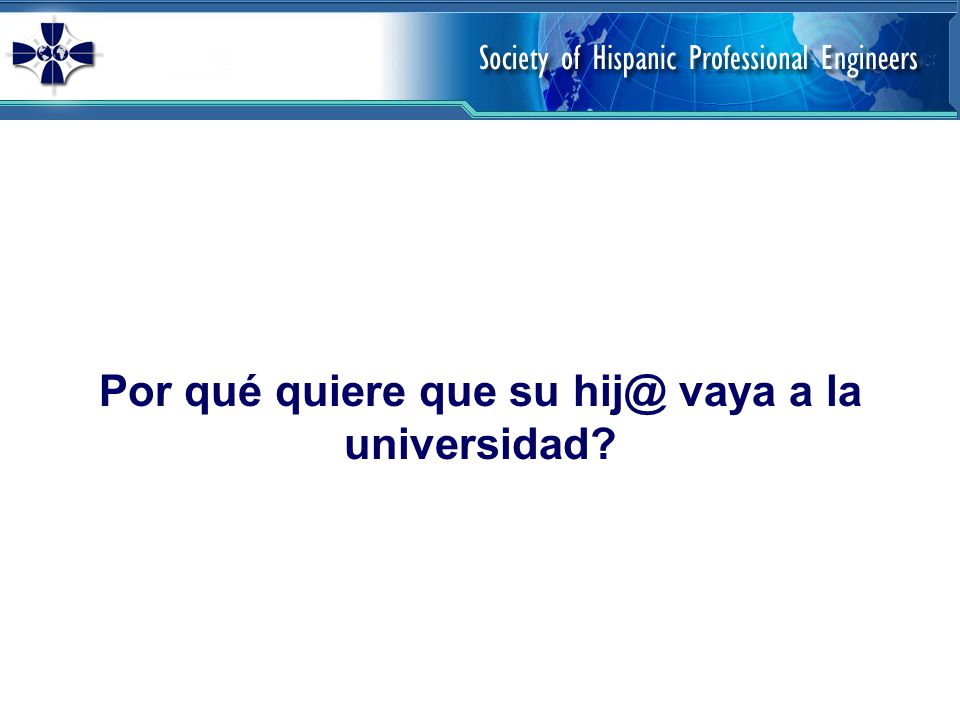 Society of Hispanic Professional Engineers

Por qué quiere que su hij@ vaya a la universidad?